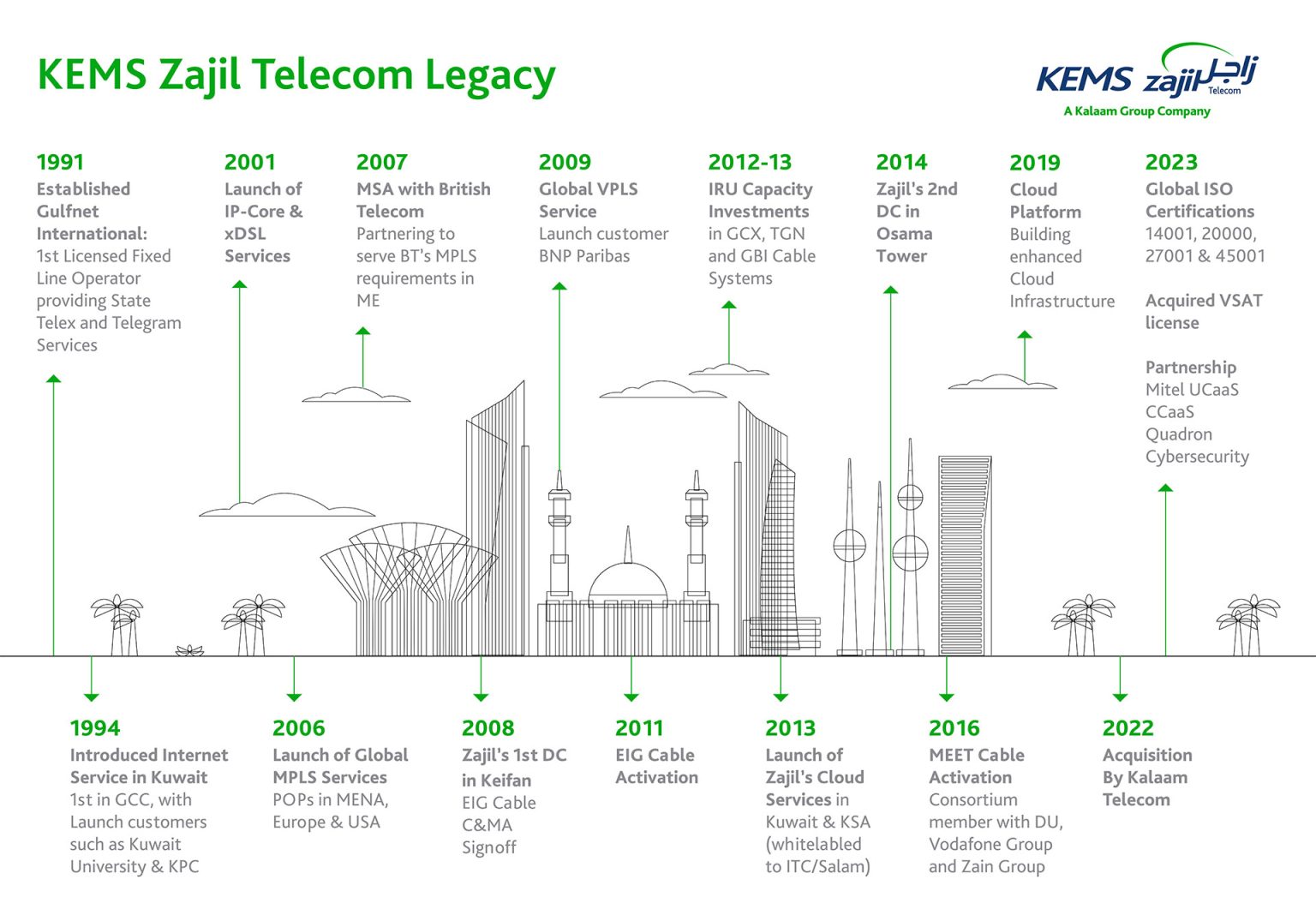 KEMS Zajil Telecom Legacy

KEMS zajil زاجل Telecom
A Kalaam Group Company

1991
Established Gulfnet International:
1st Licensed Fixed Line Operator providing State Telex and Telegram Services

2001
Launch of IP-Core & xDSL Services

2007
MSA with British Telecom
Partnering to serve BT's MPLS requirements in ME

2009
Global VPLS Service
Launch customer BNP Paribas

2012-13
IRU Capacity Investments
in GCX, TGN and GBI Cable Systems

2014
Zajil's 2nd DC in Osama Tower

2019
Cloud Platform
Building enhanced Cloud Infrastructure

2023
Global ISO Certifications
14001, 20000, 27001 & 45001

Acquired VSAT license

Partnership
Mitel UCaaS
CCaaS
Quadron
Cybersecurity

1994
Introduced Internet Service in Kuwait
1st in GCC, with Launch customers such as Kuwait University & KPC

2006
Launch of Global MPLS Services
POPs in MENA, Europe & USA

2008
Zajil's 1st DC in Keifan
EIG Cable C&MA Signoff

2011
EIG Cable Activation

2013
Launch of Zajil's Cloud Services in Kuwait & KSA (whitelabled to ITC/Salam)

2016
MEET Cable Activation
Consortium member with DU, Vodafone Group and Zain Group

2022
Acquisition By Kalaam Telecom